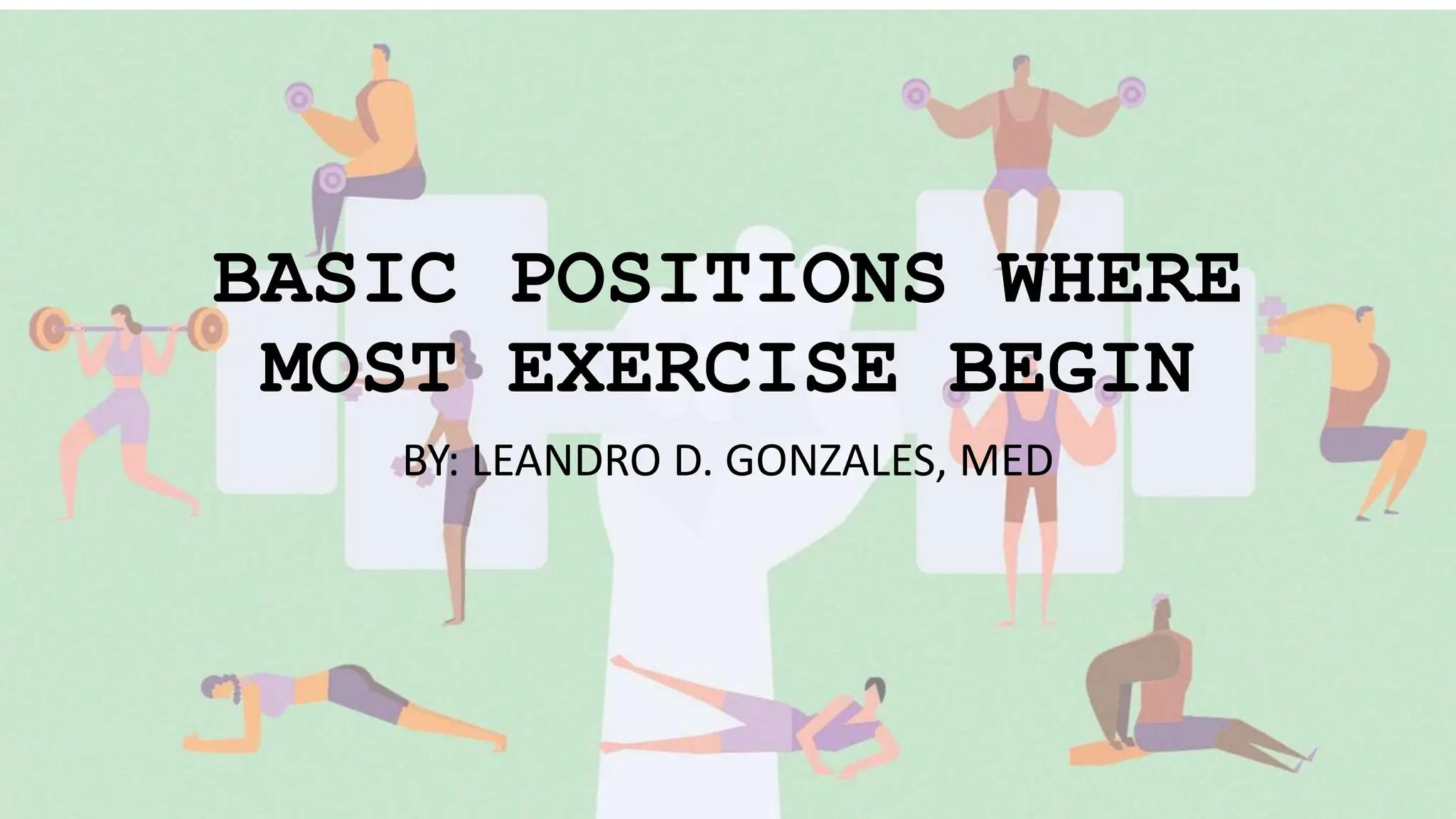 BASIC POSITIONS WHERE MOST EXERCISE BEGIN

BY: LEANDRO D. GONZALES, MED